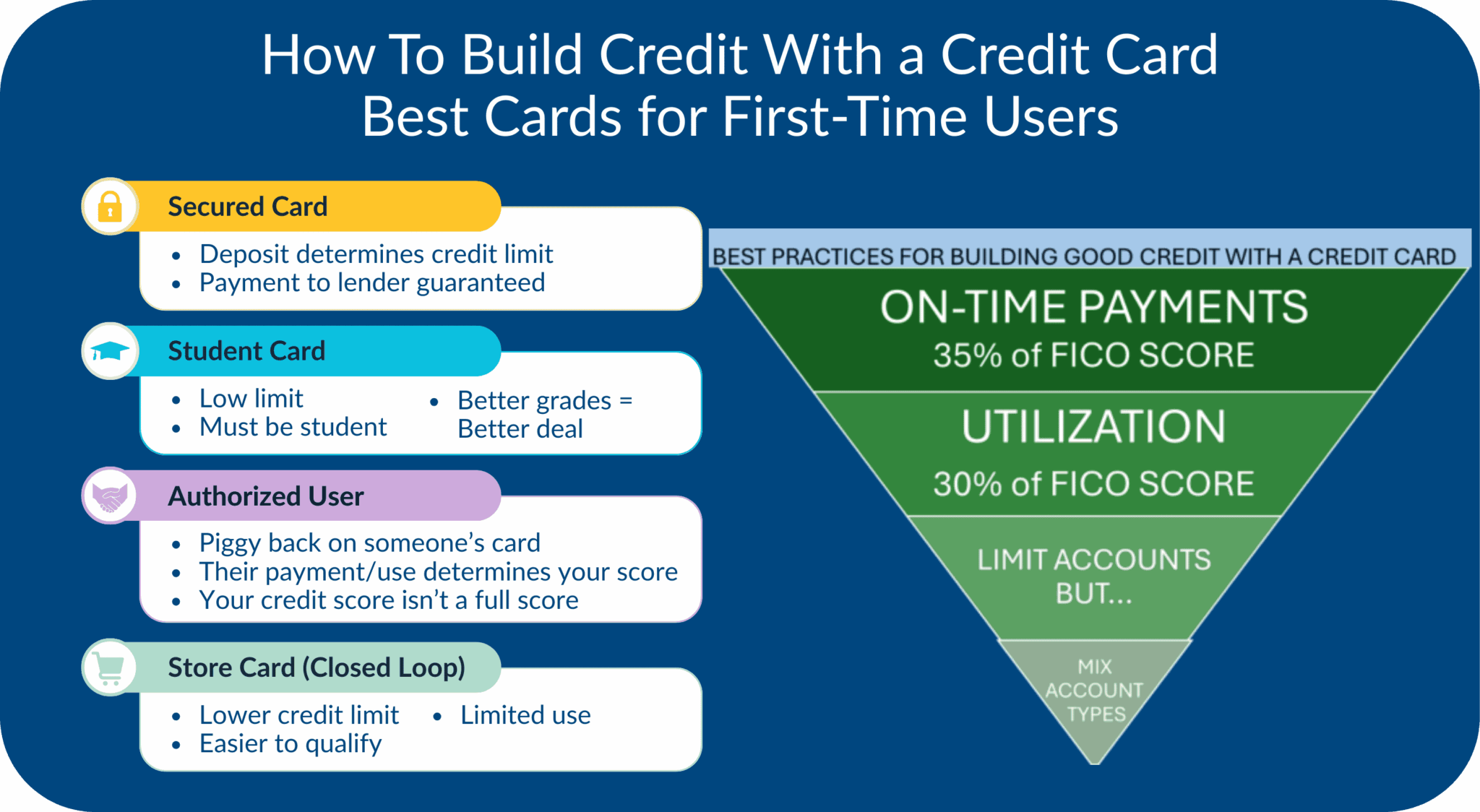 How To Build Credit With a Credit Card
Best Cards for First-Time Users

Secured Card
• Deposit determines credit limit
• Payment to lender guaranteed

Student Card
• Low limit
• Must be student
• Better grades = Better deal

Authorized User
• Piggy back on someone's card
• Their payment/use determines your score
• Your credit score isn't a full score

Store Card (Closed Loop)
• Lower credit limit
• Easier to qualify
• Limited use

BEST PRACTICES FOR BUILDING GOOD CREDIT WITH A CREDIT CARD

ON-TIME PAYMENTS
35% of FICO SCORE

UTILIZATION
30% of FICO SCORE

LIMIT ACCOUNTS BUT...

MIX ACCOUNT TYPES